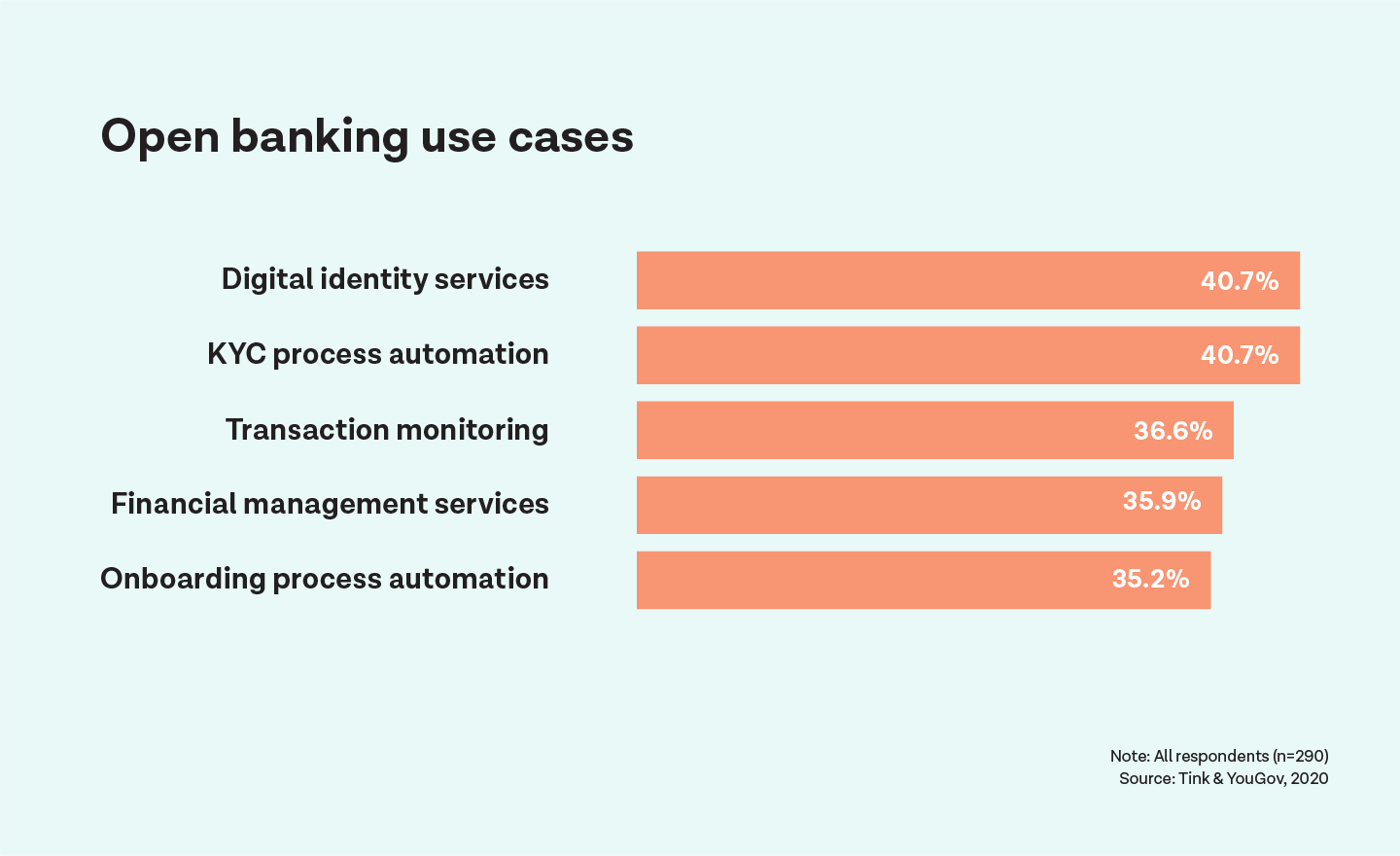 Open banking use cases

Digital identity services 40.7%
KYC process automation 40.7%
Transaction monitoring 36.6%
Financial management services 35.9%
Onboarding process automation 35.2%

Note: All respondents (n=290)
Source: Tink & YouGov, 2020